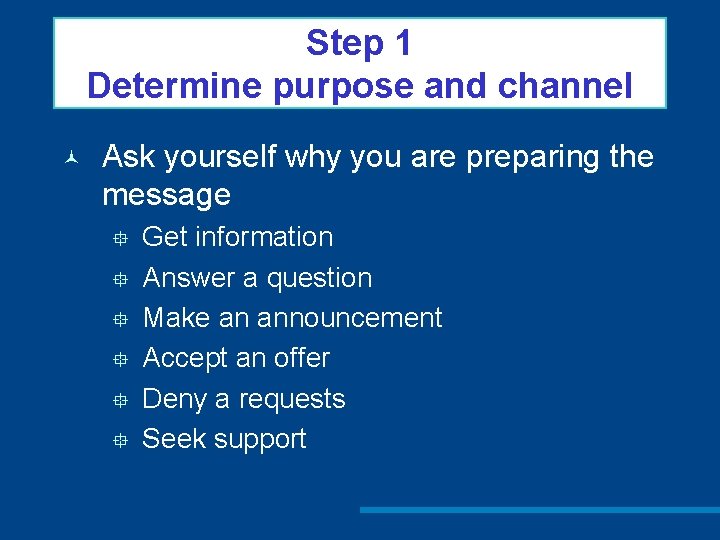 Step 1
Determine purpose and channel

Ask yourself why you are preparing the message

Get information
Answer a question
Make an announcement
Accept an offer
Deny a requests
Seek support